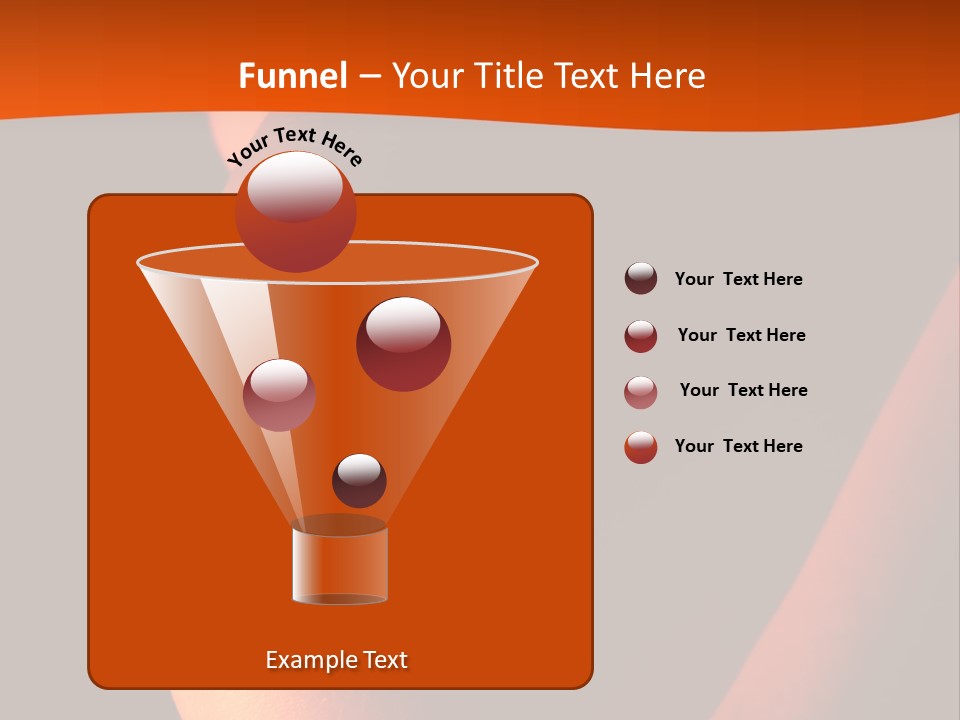 Funnel – Your Title Text Here

Your Text Here

Your Text Here

Your Text Here

Your Text Here

Your Text Here

Example Text